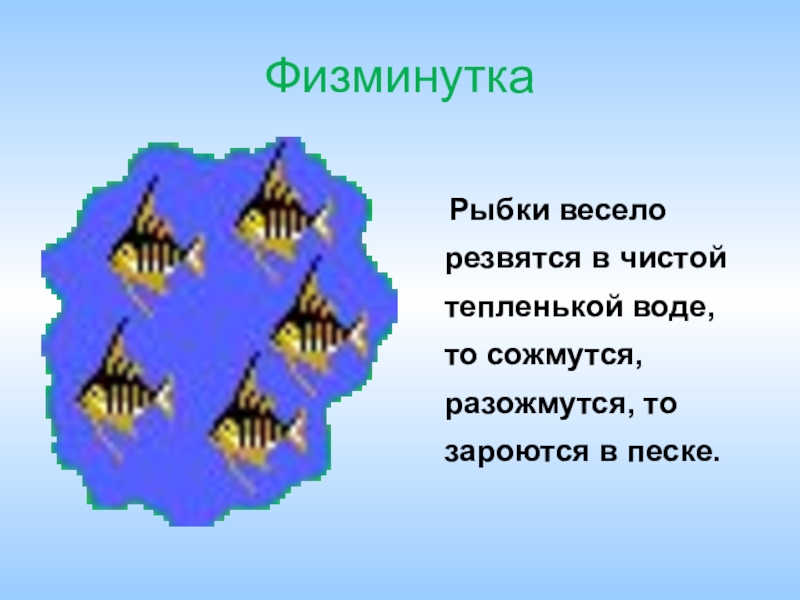 Физминутка

Рыбки весело резвятся в чистой тепленькой воде, то сожмутся, разожмутся, то зароются в песке.